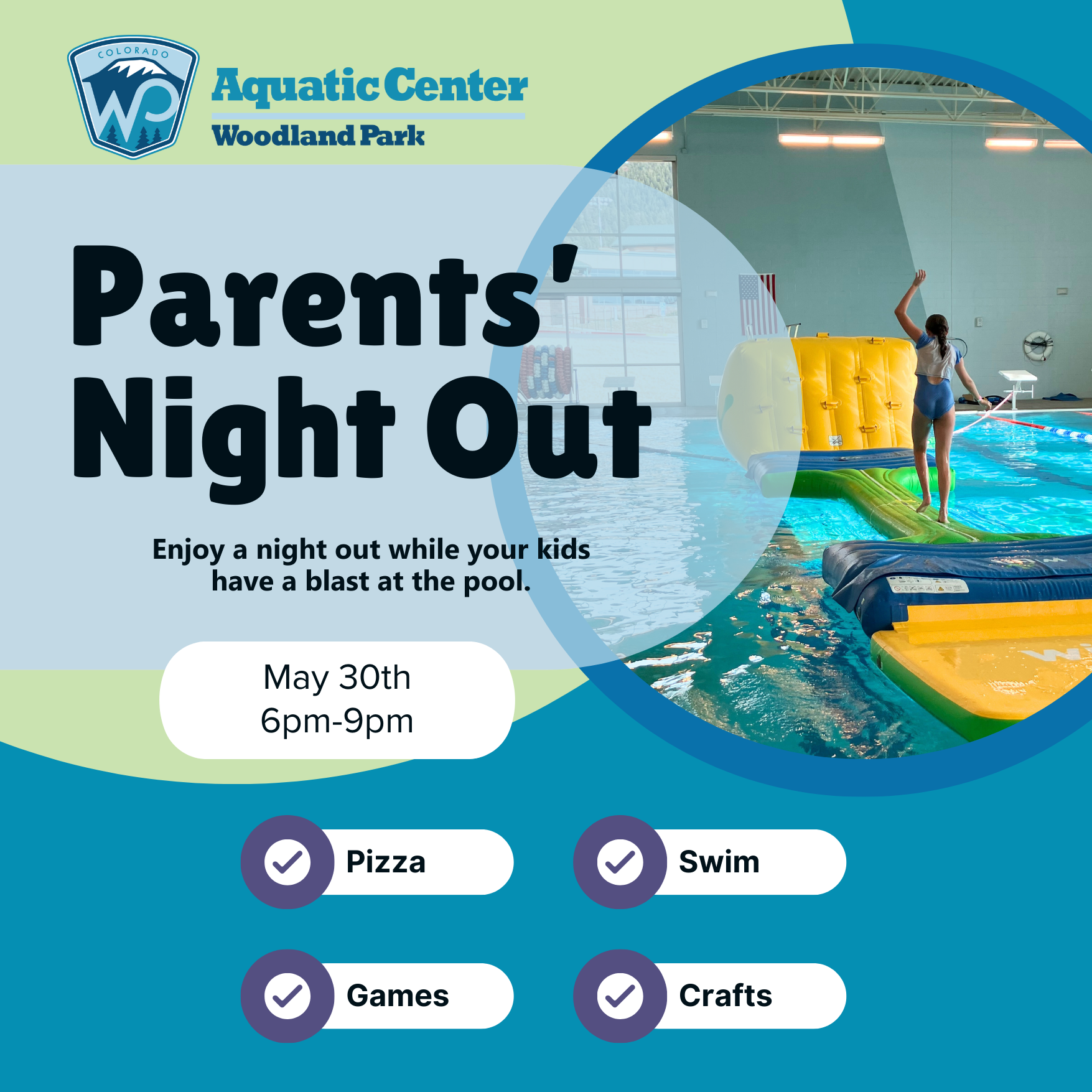 COLORADO
WP
Aquatic Center
Woodland Park

Parents' Night Out

Enjoy a night out while your kids have a blast at the pool.

May 30th
6pm-9pm

Pizza
Swim
Games
Crafts